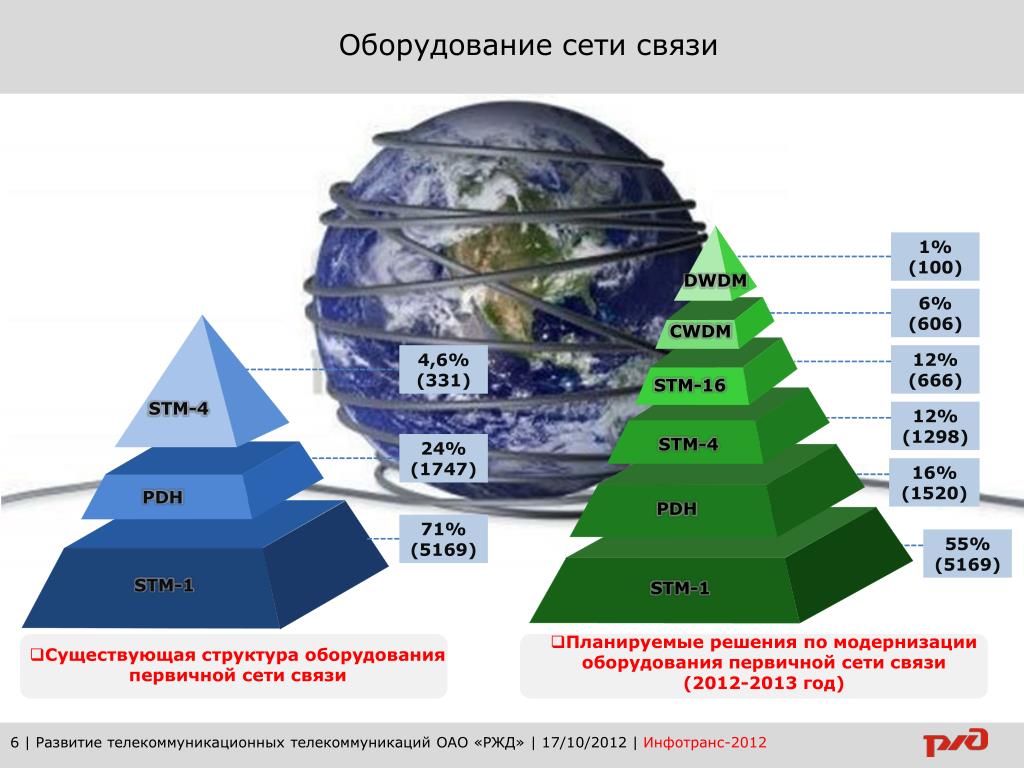 Оборудование сети связи

STM-4

PDH

STM-1

4,6%
(331)

24%
(1747)

71%
(5169)

DWDM

CWDM

STM-16

STM-4

PDH

STM-1

1%
(100)

6%
(606)

12%
(666)

12%
(1298)

16%
(1520)

55%
(5169)

❑Существующая структура оборудования первичной сети связи

❑Планируемые решения по модернизации оборудования первичной сети связи (2012-2013 год)

6 | Развитие телекоммуникационных телекоммуникаций ОАО «РЖД» | 17/10/2012 | Инфотранс-2012

РЖД